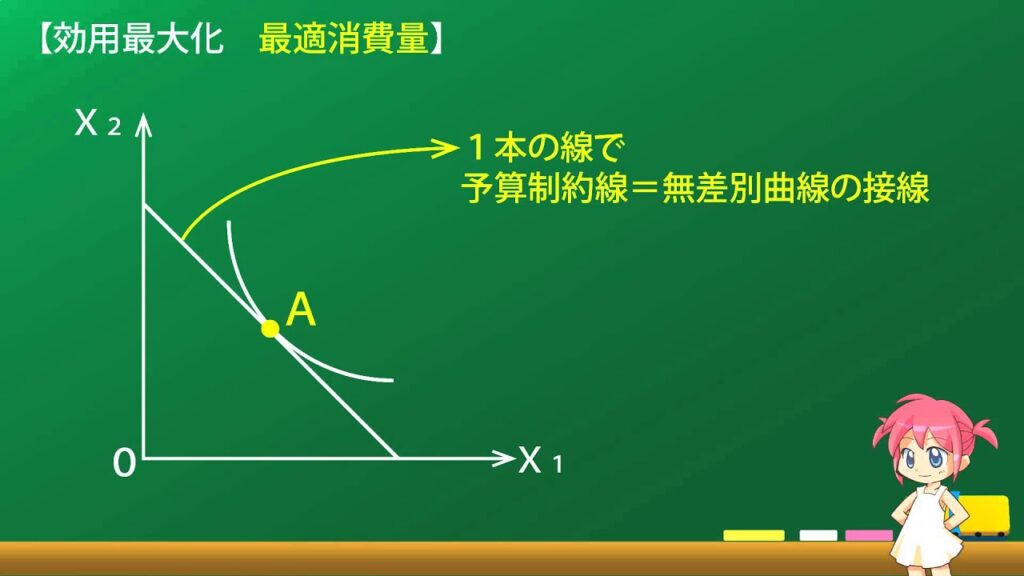 【効用最大化　最適消費量】

$X_2$

１本の線で
予算制約線＝無差別曲線の接線

A

0

$X_1$